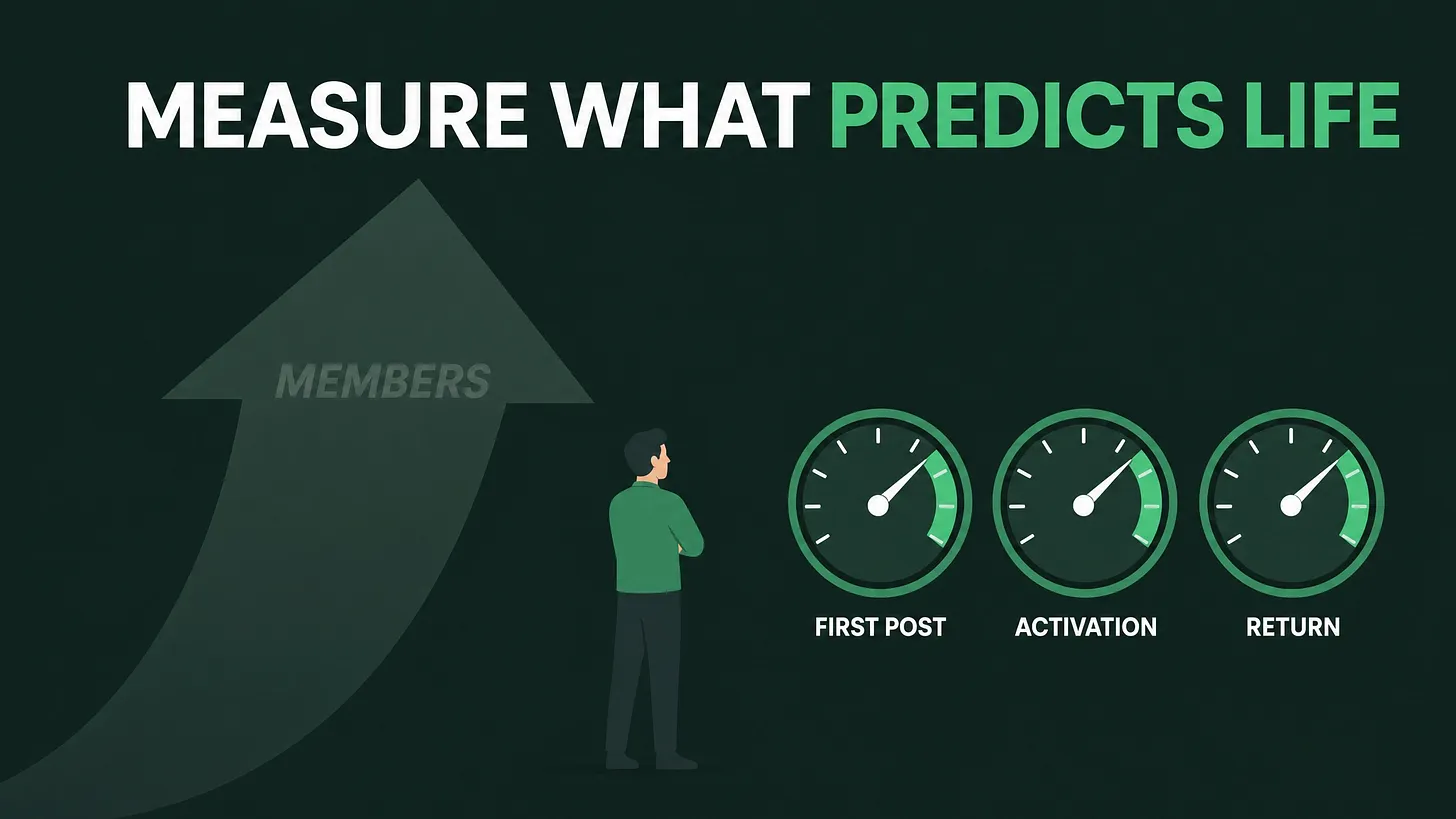 MEASURE WHAT PREDICTS LIFE

MEMBERS

FIRST POST

ACTIVATION

RETURN